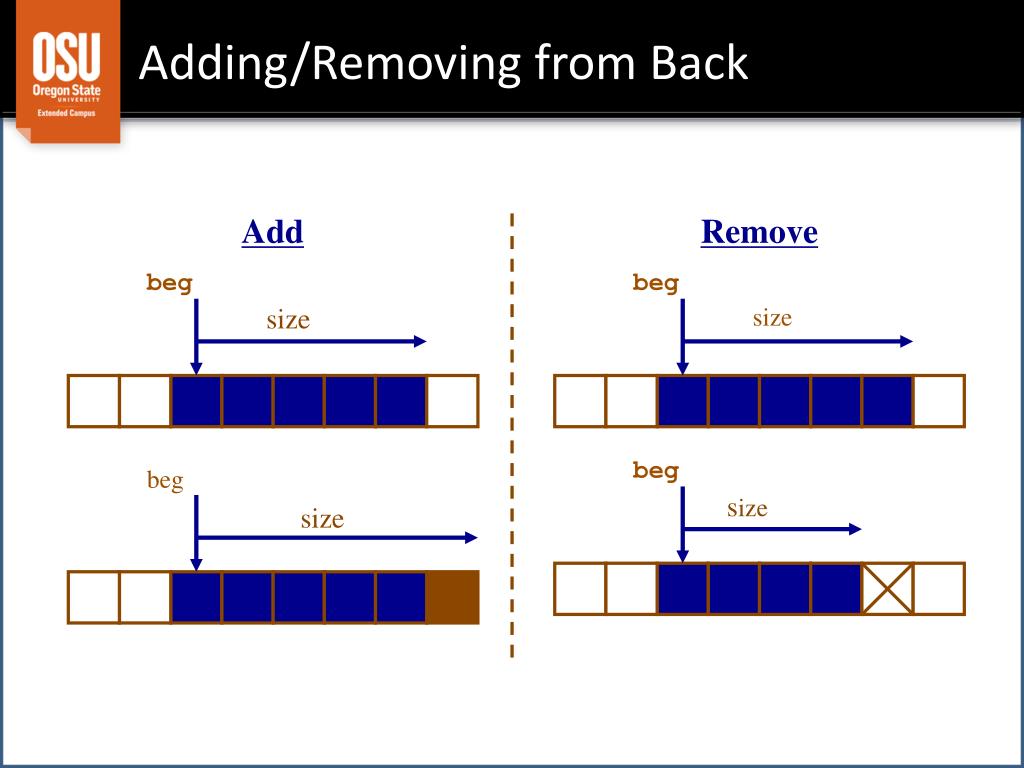 OSU
Oregon State
UNIVERSITY
Extended Campus

Adding/Removing from Back

Add

beg

size

beg

size

Remove

beg

size

beg

size